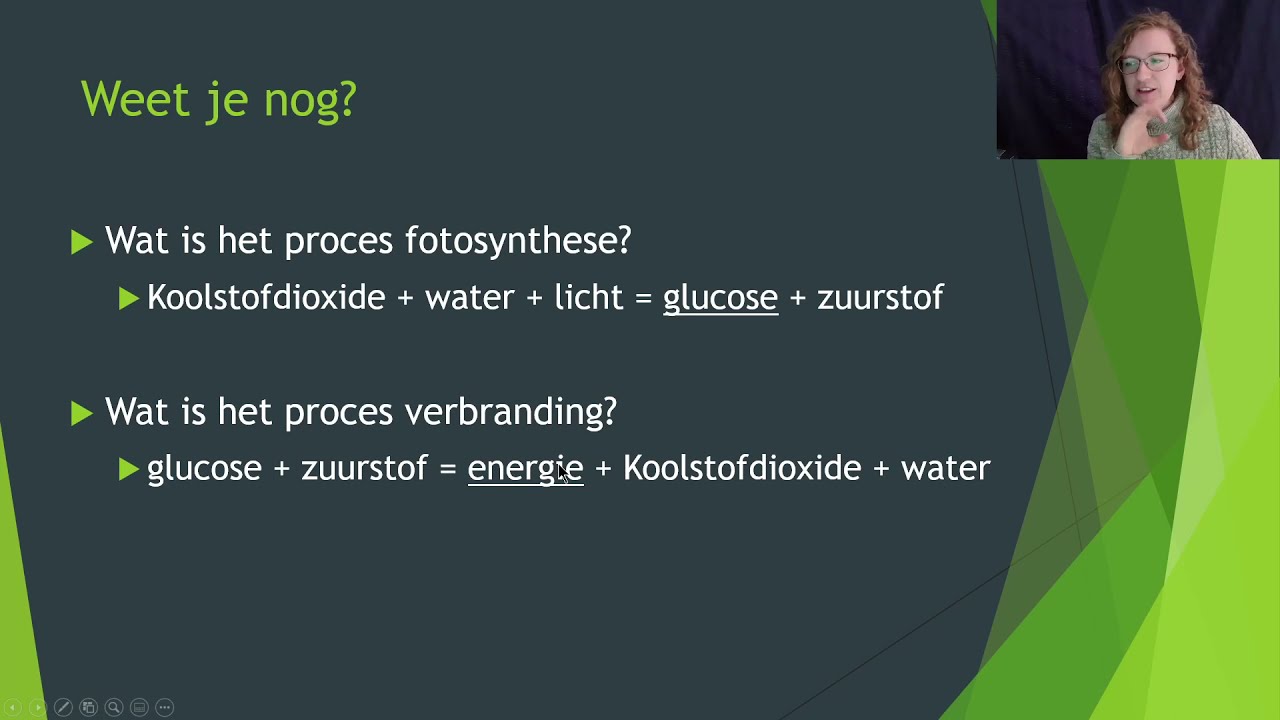 Weet je nog?

Wat is het proces fotosynthese?

Koolstofdioxide + water + licht = glucose + zuurstof

Wat is het proces verbranding?

glucose + zuurstof = energie + Koolstofdioxide + water